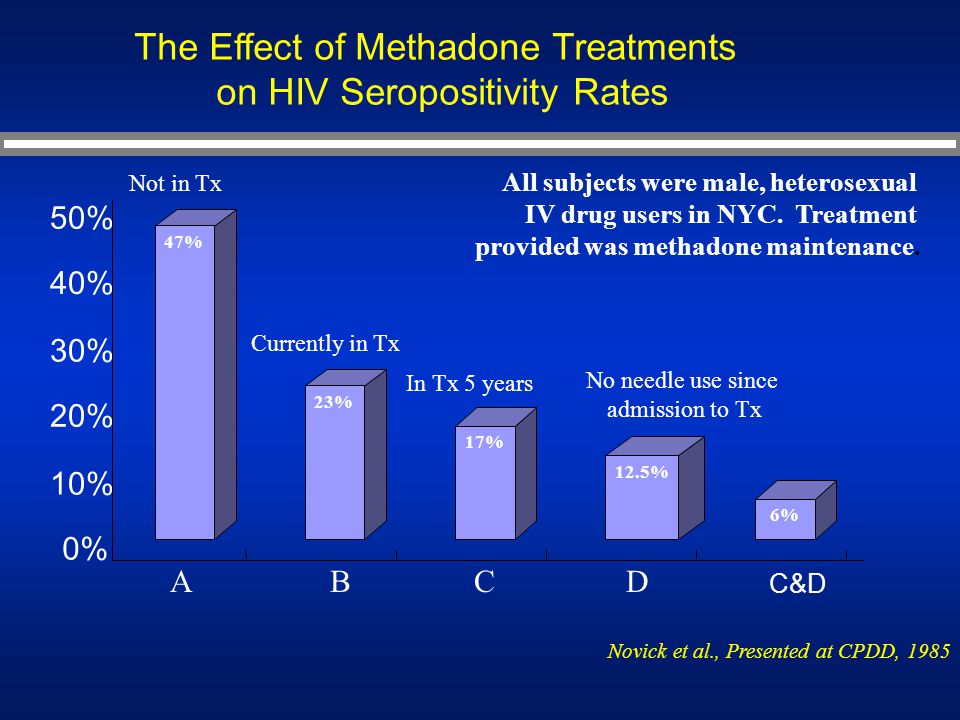 The Effect of Methadone Treatments on HIV Seropositivity Rates

All subjects were male, heterosexual IV drug users in NYC. Treatment provided was methadone maintenance.

50%
40%
30%
20%
10%
0%

Not in Tx
47%
Currently in Tx
23%
In Tx 5 years
17%
No needle use since admission to Tx
12.5%
6%

A
B
C
D
C&D

Novick et al., Presented at CPDD, 1985